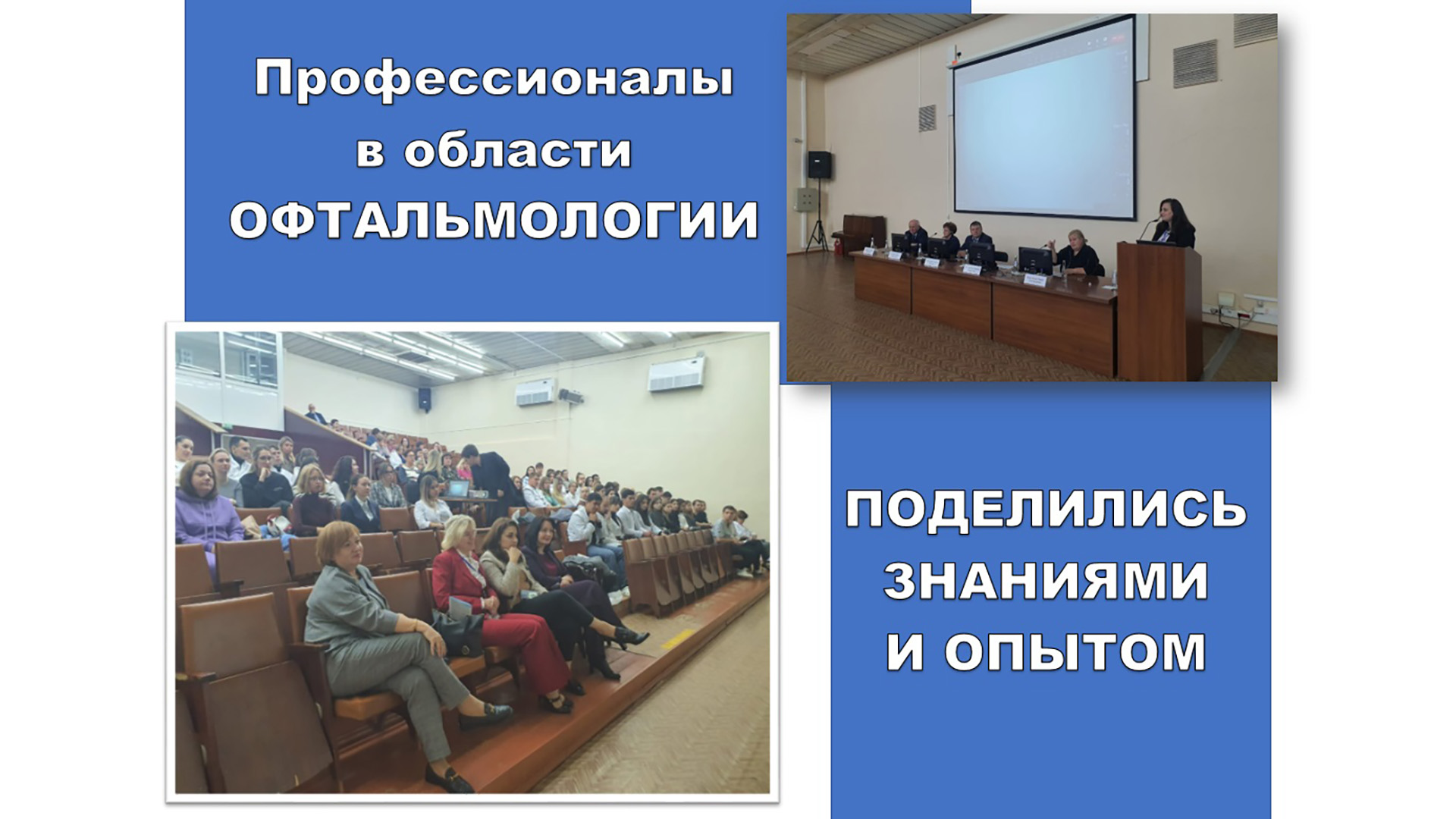 Профессионалы
в области
ОФТАЛЬМОЛОГИИ

ПОДЕЛИЛИСЬ
ЗНАНИЯМИ
И ОПЫТОМ